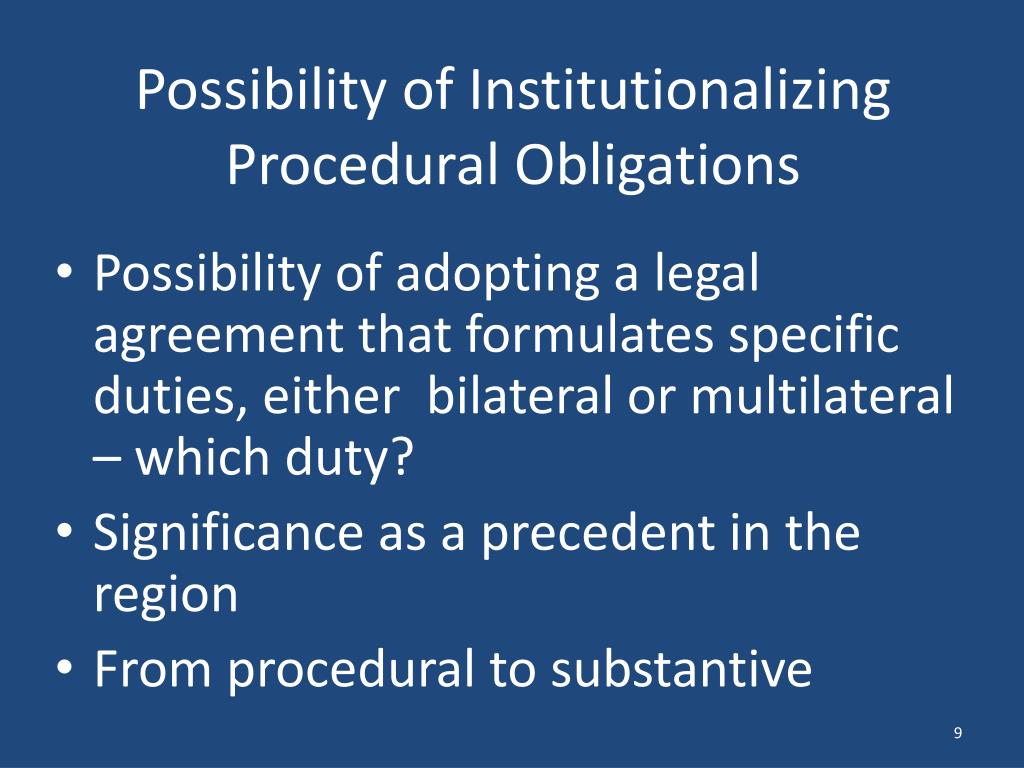 Possibility of Institutionalizing Procedural Obligations

• Possibility of adopting a legal agreement that formulates specific duties, either  bilateral or multilateral – which duty?
• Significance as a precedent in the region
• From procedural to substantive

9